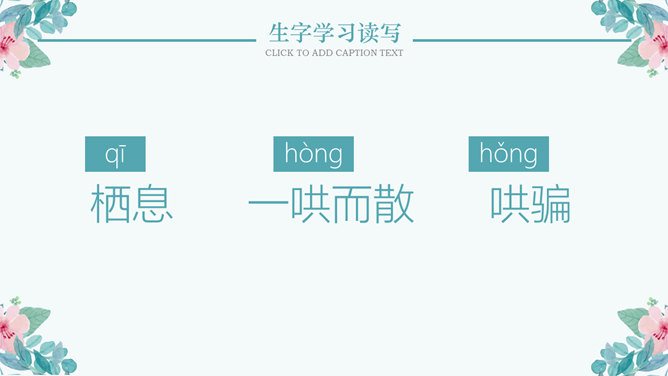 生字学习读写
CLICK TO ADD CAPTION TEXT

qī
栖息

hòng
一哄而散

hǒng
哄骗